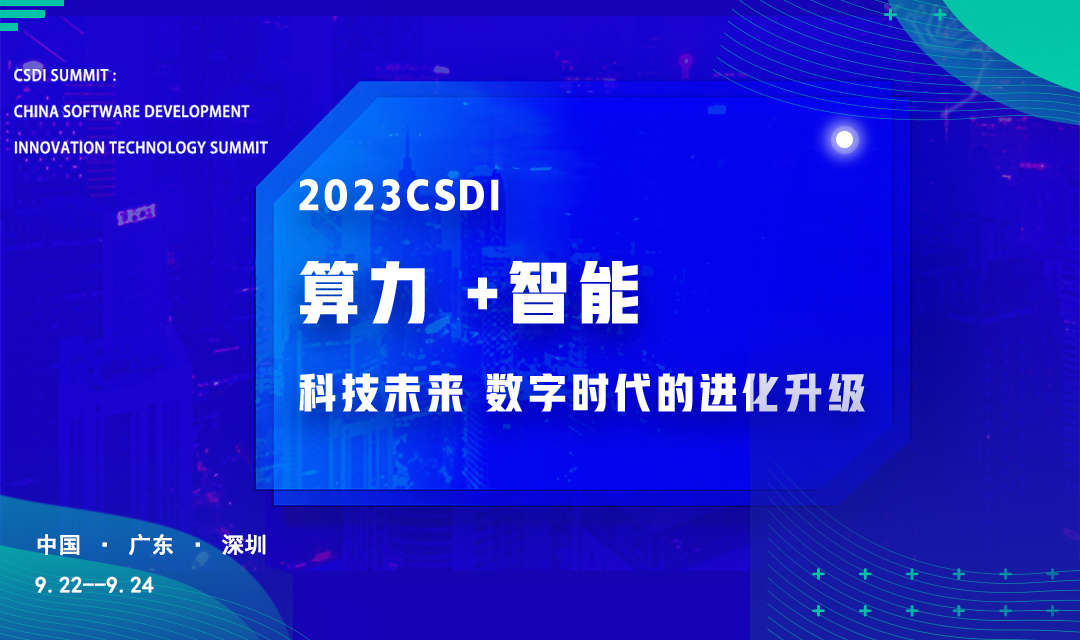 CSDI SUMMIT :
CHINA SOFTWARE DEVELOPMENT
INNOVATION TECHNOLOGY SUMMIT

2023CSDI

算力 +智能

科技未来 数字时代的进化升级

中国 · 广东 · 深圳
9.22--9.24